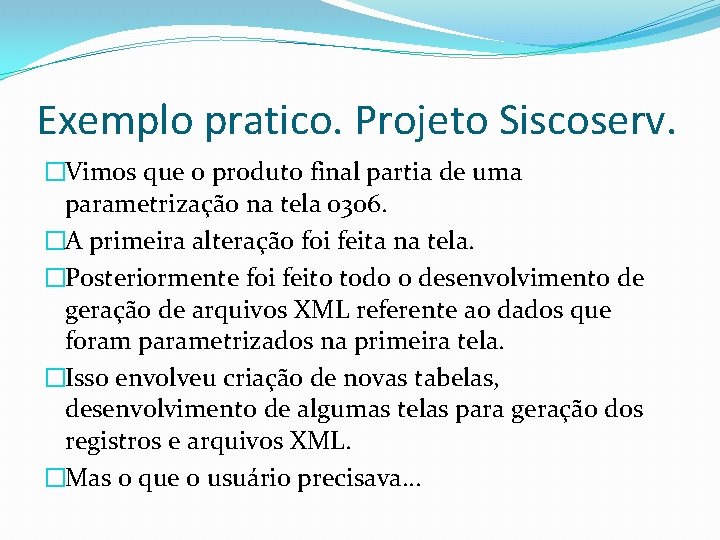 Exemplo pratico. Projeto Siscoserv.

□Vimos que o produto final partia de uma parametrização na tela 0306.

□A primeira alteração foi feita na tela.

□Posteriormente foi feito todo o desenvolvimento de geração de arquivos XML referente ao dados que foram parametrizados na primeira tela.

□Isso envolveu criação de novas tabelas, desenvolvimento de algumas telas para geração dos registros e arquivos XML.

□Mas o que o usuário precisava...